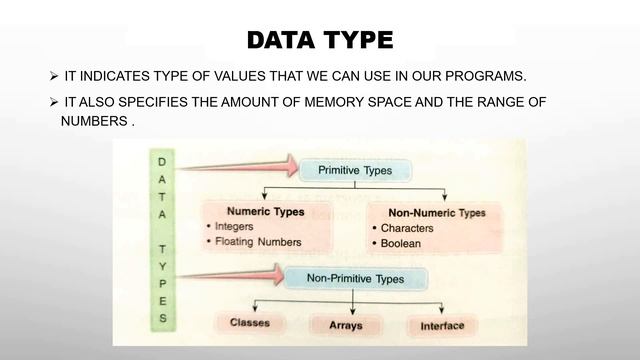 DATA TYPE

➢ IT INDICATES TYPE OF VALUES THAT WE CAN USE IN OUR PROGRAMS.

➢ IT ALSO SPECIFIES THE AMOUNT OF MEMORY SPACE AND THE RANGE OF NUMBERS .

D A T A T Y P E S

Primitive Types

Numeric Types
• Integers
• Floating Numbers

Non-Numeric Types
• Characters
• Boolean

Non-Primitive Types

Classes

Arrays

Interface